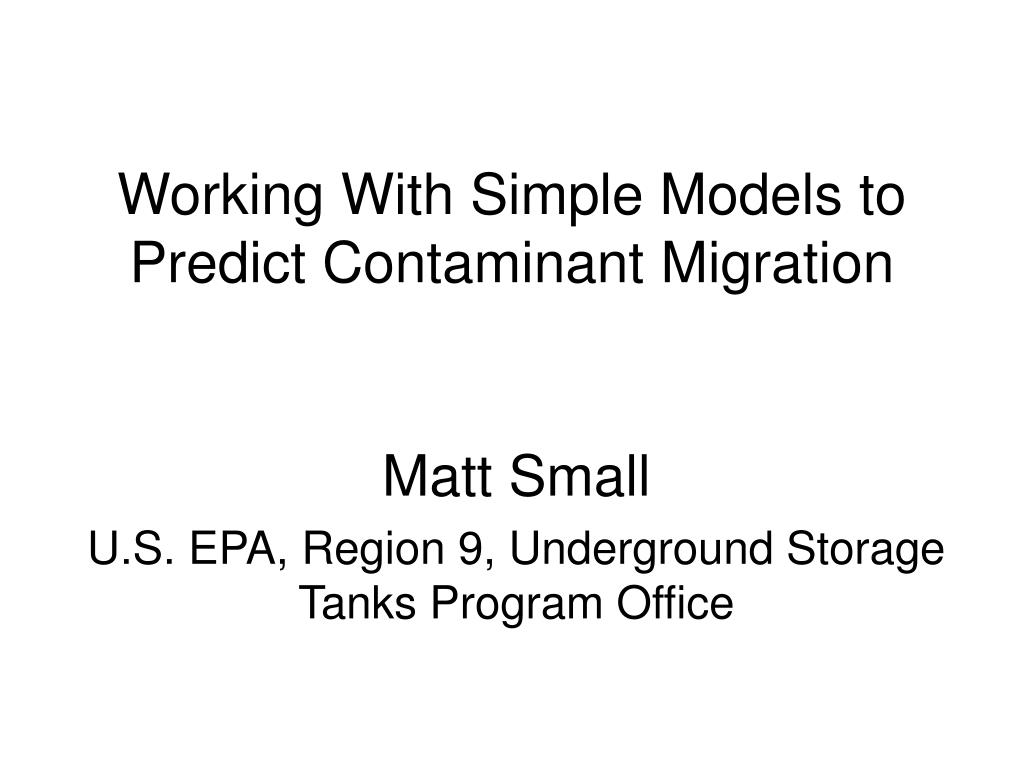 Working With Simple Models to Predict Contaminant Migration

Matt Small

U.S. EPA, Region 9, Underground Storage Tanks Program Office